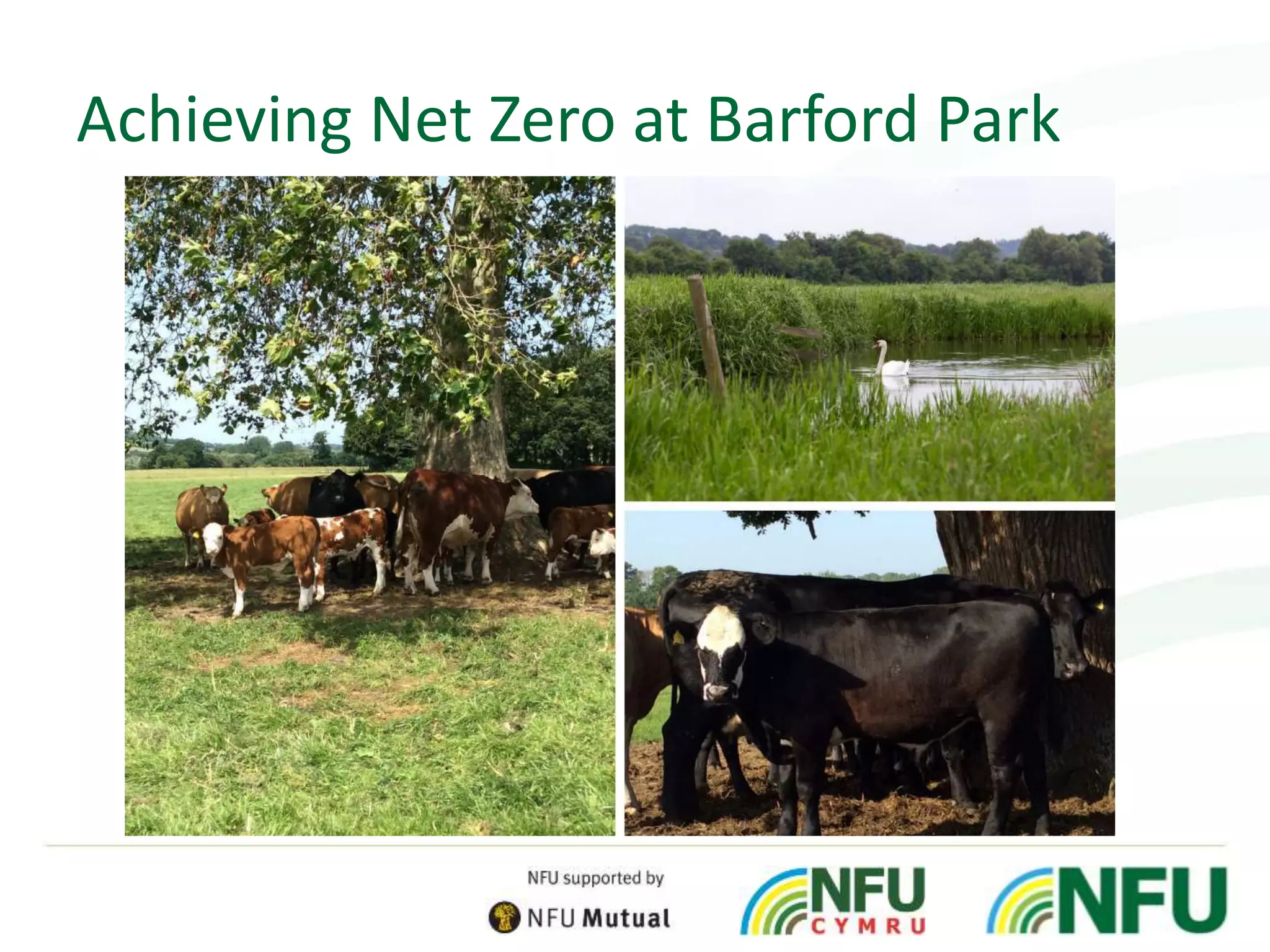 Achieving Net Zero at Barford Park

NFU supported by

NFU Mutual

NFU
CYMRU

NFU